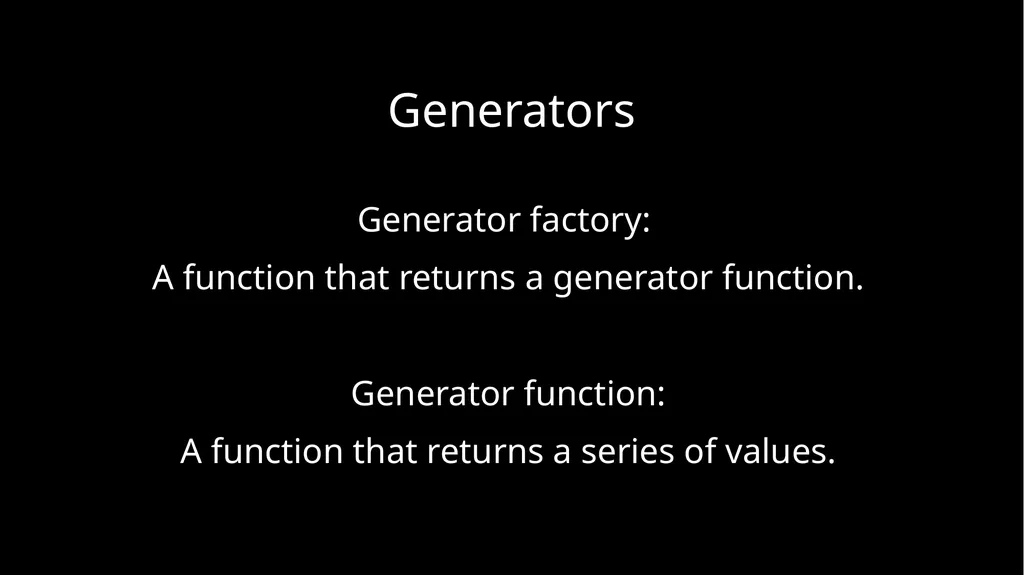 Generators

Generator factory:
A function that returns a generator function.

Generator function:
A function that returns a series of values.